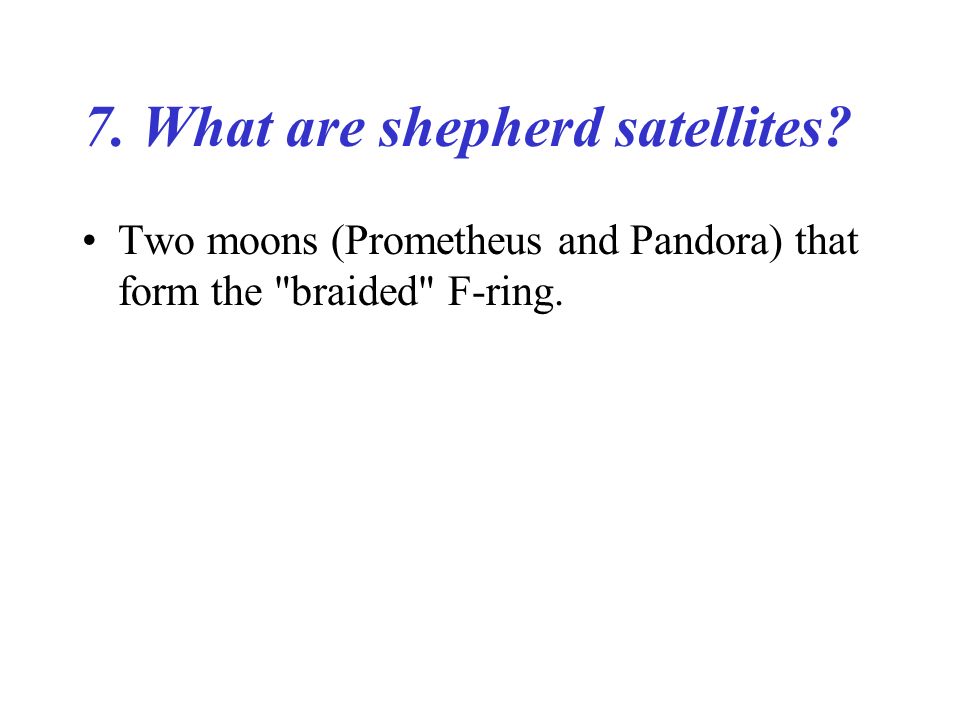 7. What are shepherd satellites?

• Two moons (Prometheus and Pandora) that form the "braided" F-ring.